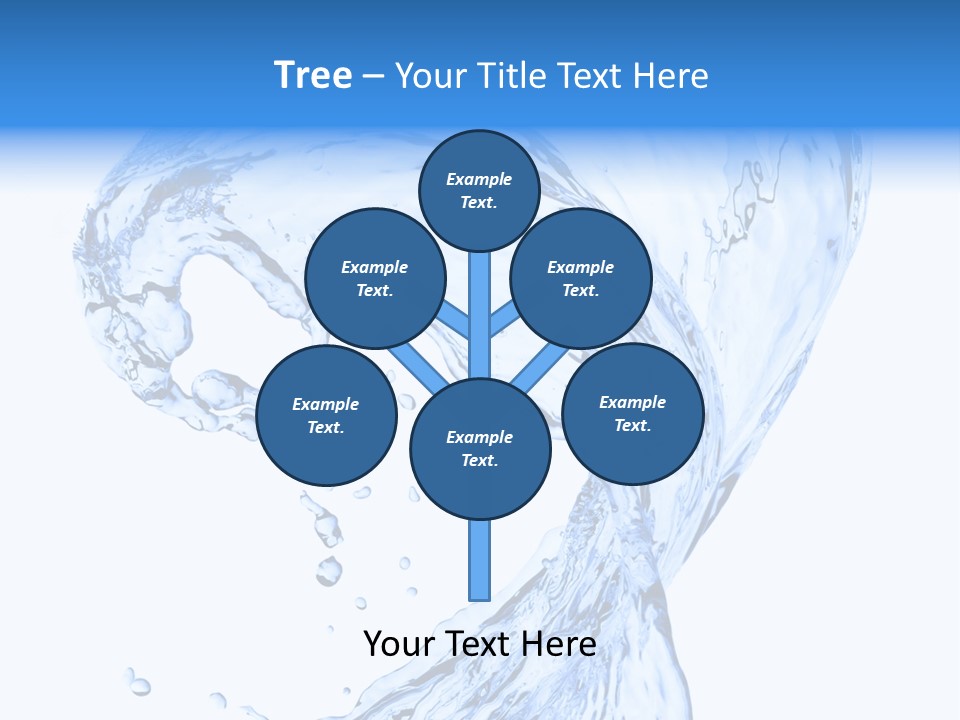 Tree – Your Title Text Here

Example Text.

Example Text.

Example Text.

Example Text.

Example Text.

Example Text.

Your Text Here